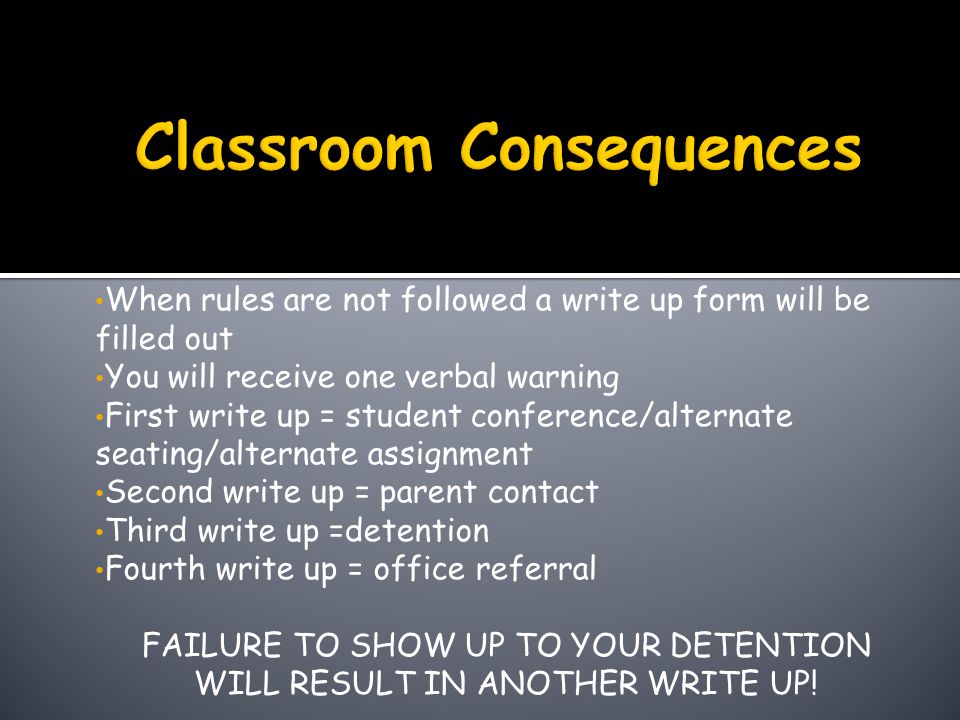 Classroom Consequences

•When rules are not followed a write up form will be filled out
•You will receive one verbal warning
•First write up = student conference/alternate seating/alternate assignment
•Second write up = parent contact
•Third write up =detention
•Fourth write up = office referral

FAILURE TO SHOW UP TO YOUR DETENTION WILL RESULT IN ANOTHER WRITE UP!